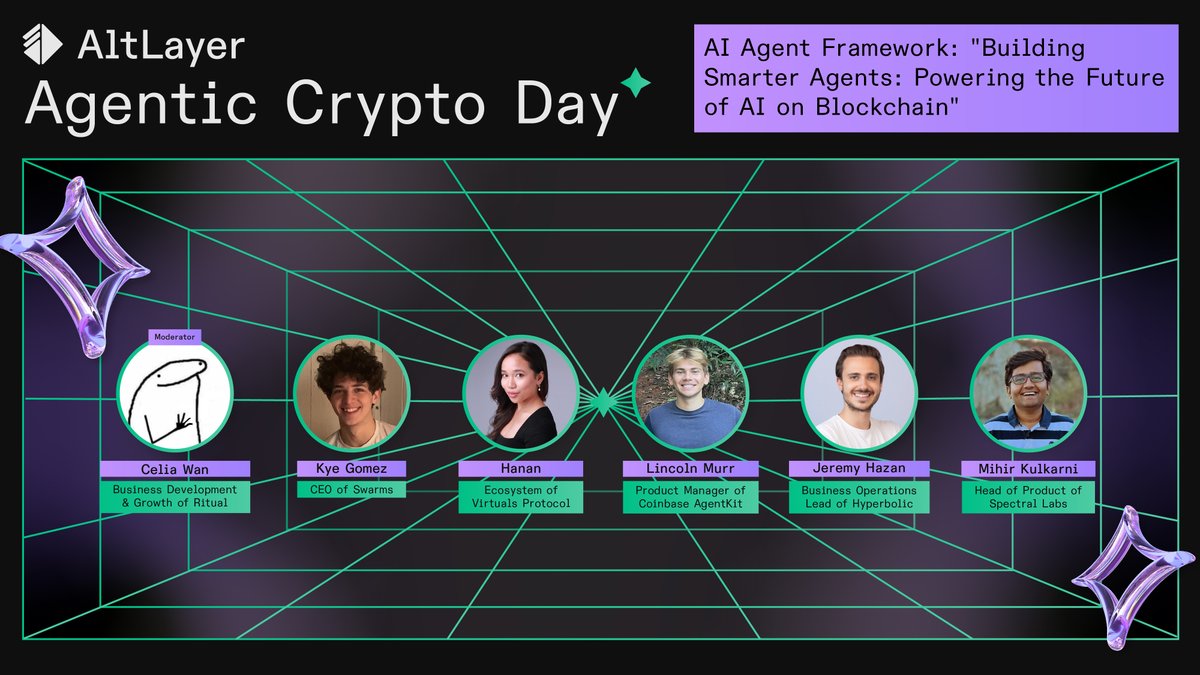 AltLayer
Agentic Crypto Day

AI Agent Framework: "Building Smarter Agents: Powering the Future of AI on Blockchain"

Moderator
Celia Wan
Business Development & Growth of Ritual

Kye Gomez
CEO of Swarms

Hanan
Ecosystem of Virtuals Protocol

Lincoln Murr
Product Manager of Coinbase AgentKit

Jeremy Hazan
Business Operations Lead of Hyperbolic

Mihir Kulkarni
Head of Product of Spectral Labs